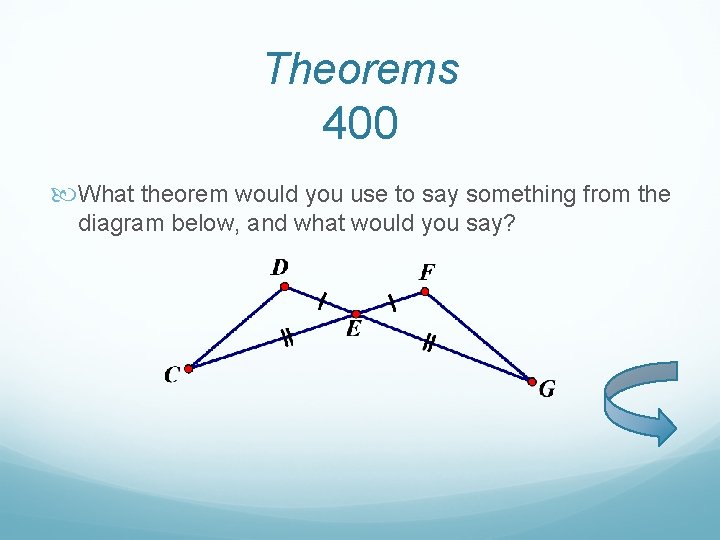 Theorems
400

What theorem would you use to say something from the diagram below, and what would you say?

D
F
E
C
G